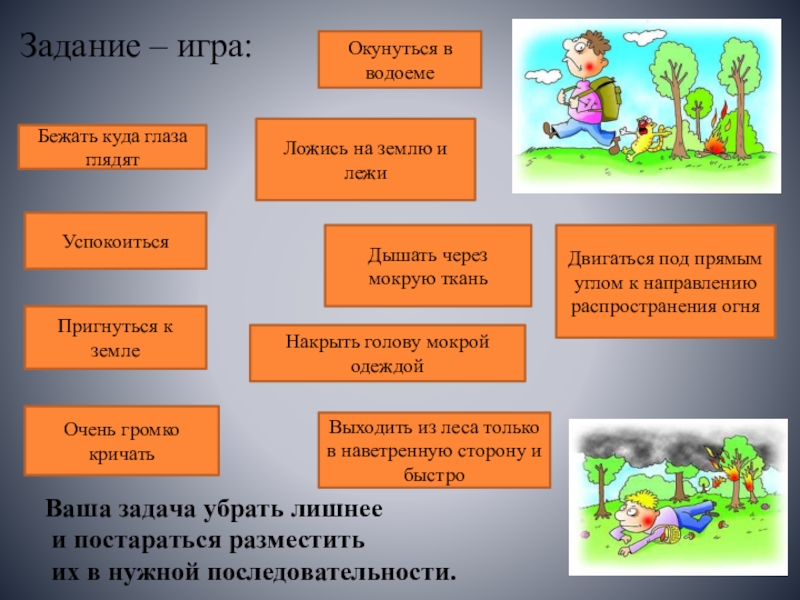 Задание – игра:

Окунуться в водоеме

Бежать куда глаза глядят

Ложись на землю и лежи

Успокоиться

Дышать через мокрую ткань

Двигаться под прямым углом к направлению распространения огня

Пригнуться к земле

Накрыть голову мокрой одеждой

Очень громко кричать

Выходить из леса только в наветренную сторону и быстро

Ваша задача убрать лишнее и постараться разместить их в нужной последовательности.